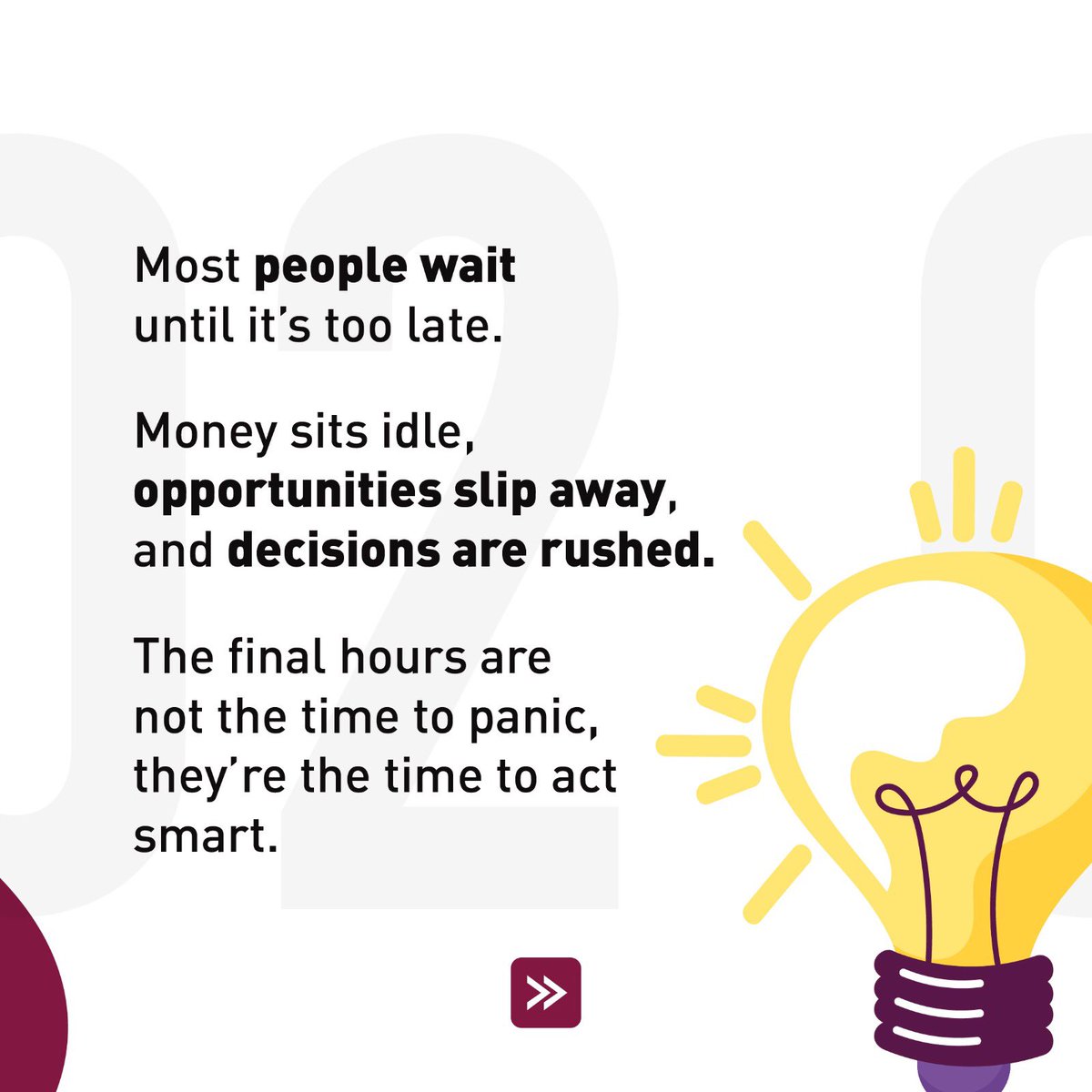 Most people wait until it's too late.

Money sits idle, opportunities slip away, and decisions are rushed.

The final hours are not the time to panic, they're the time to act smart.